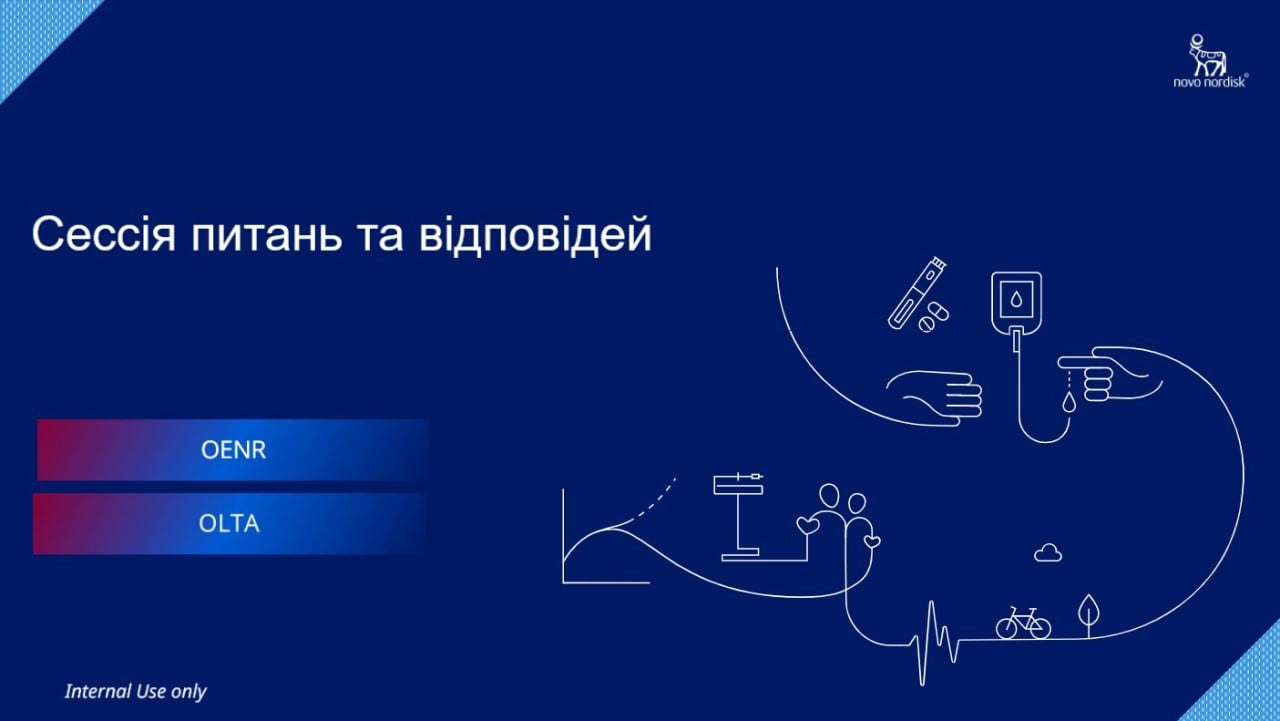 novo nordisk®

Сессія питань та відповідей

OENR

OLTA

Internal Use only